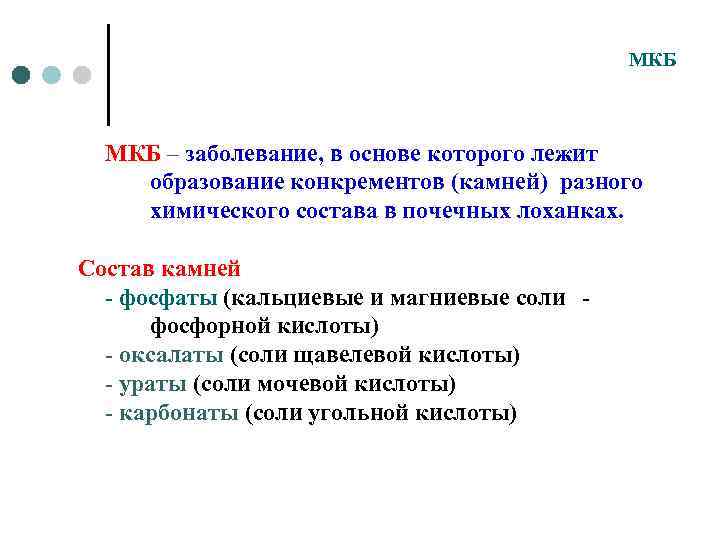 МКБ

МКБ – заболевание, в основе которого лежит образование конкрементов (камней) разного химического состава в почечных лоханках.

Состав камней
- фосфаты (кальциевые и магниевые соли - фосфорной кислоты)
- оксалаты (соли щавелевой кислоты)
- ураты (соли мочевой кислоты)
- карбонаты (соли угольной кислоты)